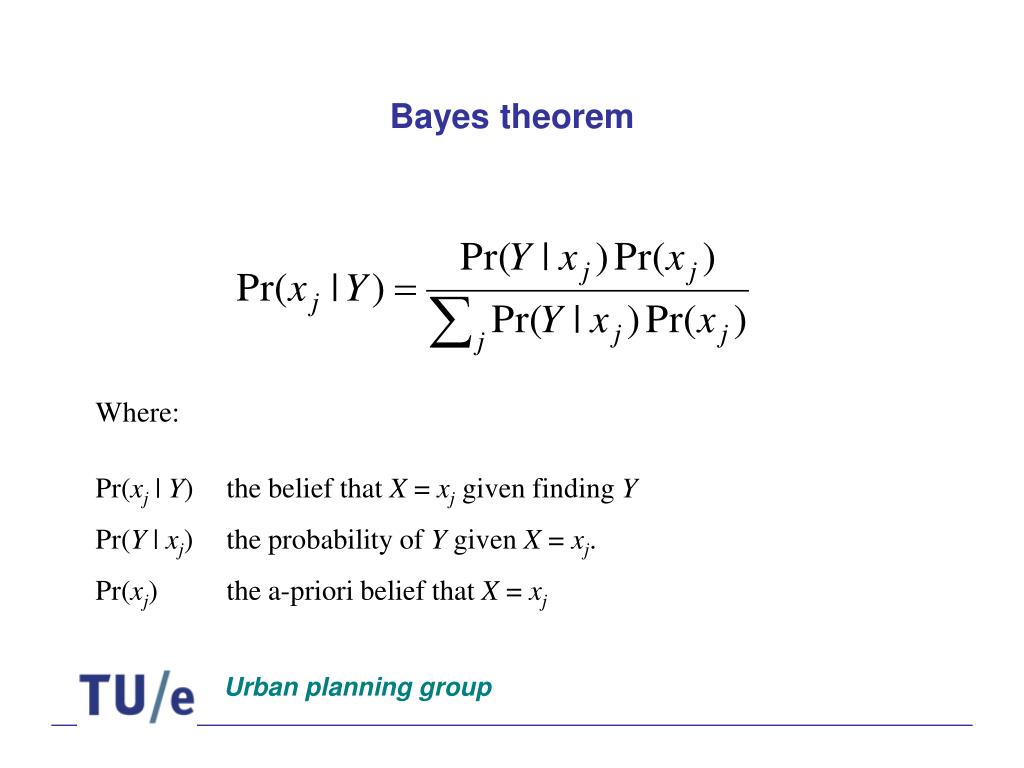 Bayes theorem

$\Pr(x_j \mid Y) = \frac{\Pr(Y \mid x_j)\Pr(x_j)}{\sum_j \Pr(Y \mid x_j)\Pr(x_j)}$

Where:

$\Pr(x_j \mid Y)$ the belief that $X = x_j$ given finding $Y$

$\Pr(Y \mid x_j)$ the probability of $Y$ given $X = x_j$.

$\Pr(x_j)$ the a-priori belief that $X = x_j$

TU/e Urban planning group